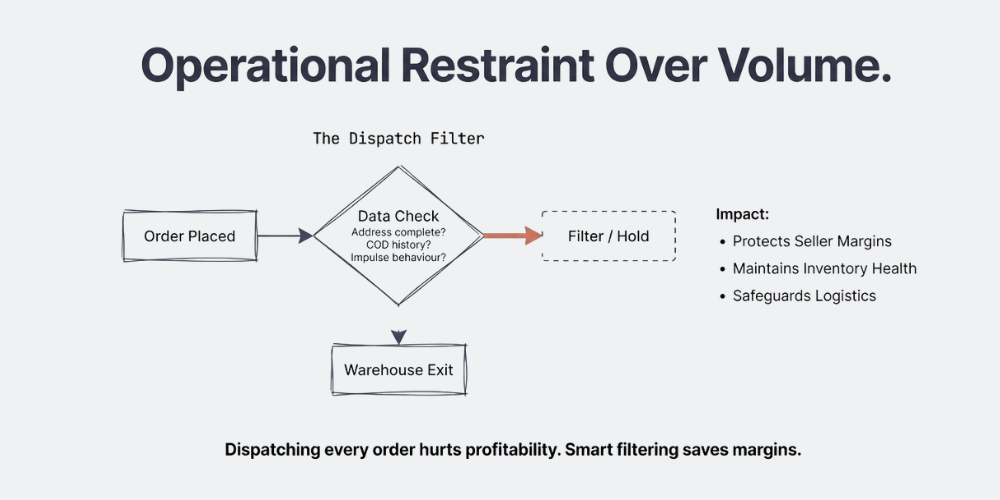 Operational Restraint Over Volume.

The Dispatch Filter

Order Placed

Data Check
Address complete?
COD history?
Impulse behaviour?

Filter / Hold

Warehouse Exit

Impact:
• Protects Seller Margins
• Maintains Inventory Health
• Safeguards Logistics

Dispatching every order hurts profitability. Smart filtering saves margins.